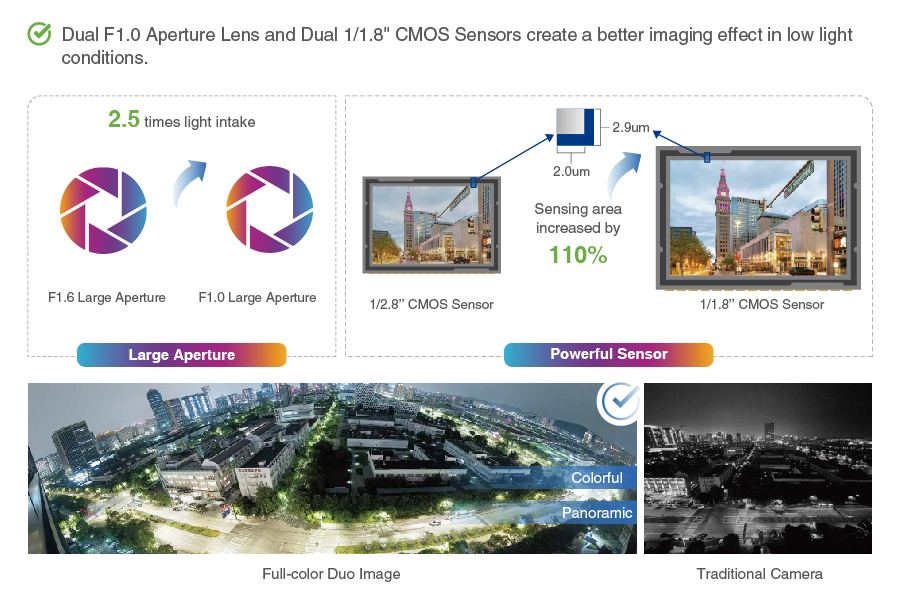 Dual F1.0 Aperture Lens and Dual 1/1.8" CMOS Sensors create a better imaging effect in low light conditions.

2.5 times light intake

F1.6 Large Aperture

F1.0 Large Aperture

Large Aperture

2.9um

2.0um

Sensing area increased by

110%

1/2.8'' CMOS Sensor

1/1.8'' CMOS Sensor

Powerful Sensor

Colorful

Panoramic

Full-color Duo Image

Traditional Camera